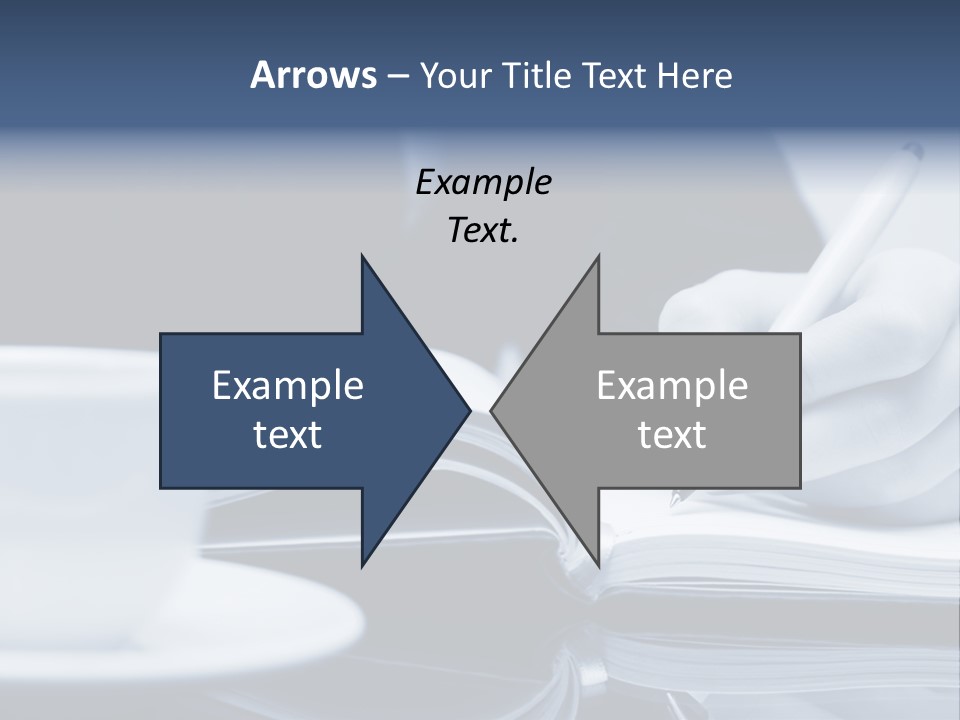 Arrows – Your Title Text Here

Example Text.

Example text

Example text